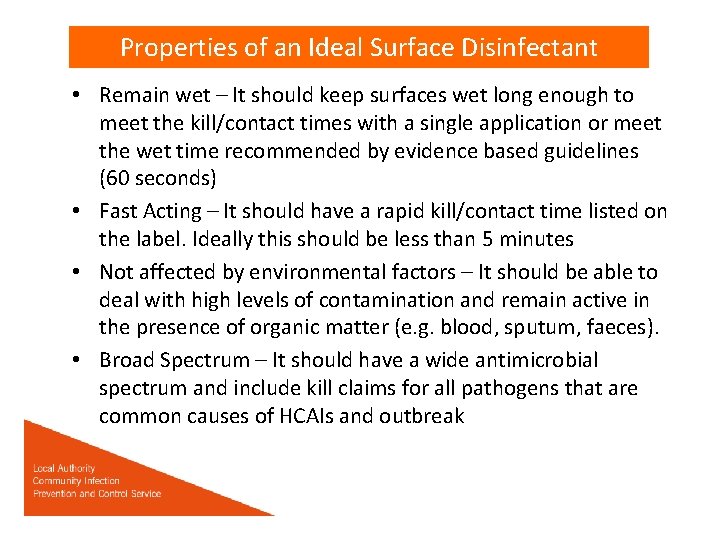 Properties of an Ideal Surface Disinfectant

• Remain wet – It should keep surfaces wet long enough to meet the kill/contact times with a single application or meet the wet time recommended by evidence based guidelines (60 seconds)

• Fast Acting – It should have a rapid kill/contact time listed on the label. Ideally this should be less than 5 minutes

• Not affected by environmental factors – It should be able to deal with high levels of contamination and remain active in the presence of organic matter (e.g. blood, sputum, faeces).

• Broad Spectrum – It should have a wide antimicrobial spectrum and include kill claims for all pathogens that are common causes of HCAIs and outbreak

Local Authority
Community Infection
Prevention and Control Service